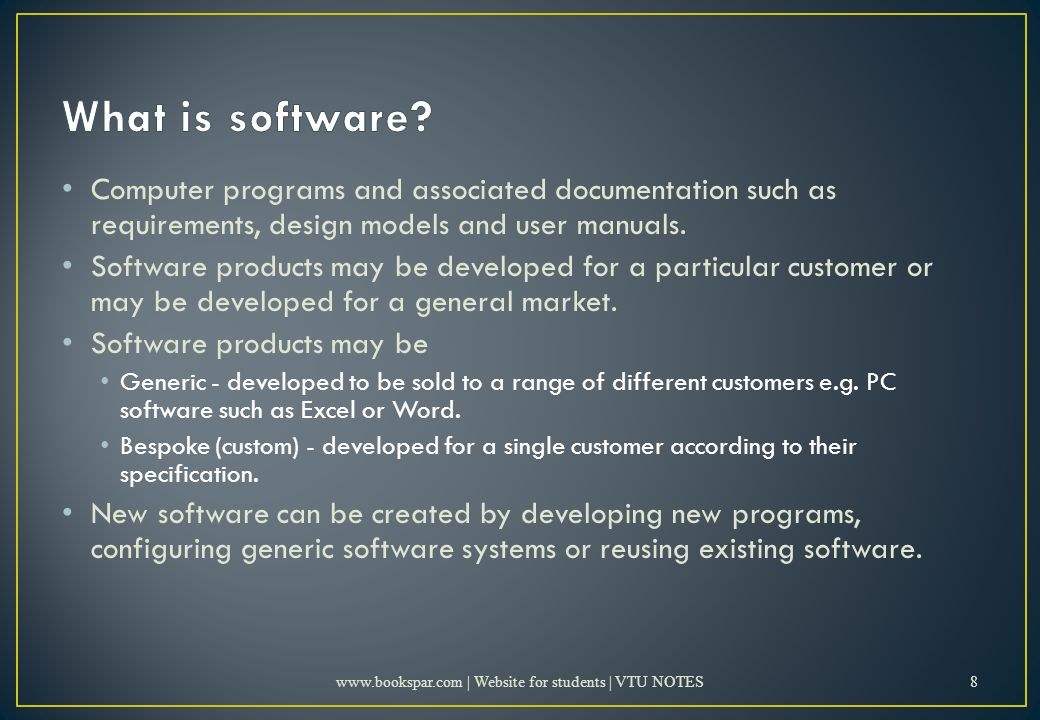 What is software?

• Computer programs and associated documentation such as requirements, design models and user manuals.

• Software products may be developed for a particular customer or may be developed for a general market.

• Software products may be

  • Generic - developed to be sold to a range of different customers e.g. PC software such as Excel or Word.

  • Bespoke (custom) - developed for a single customer according to their specification.

• New software can be created by developing new programs, configuring generic software systems or reusing existing software.

www.bookspar.com | Website for students | VTU NOTES

8